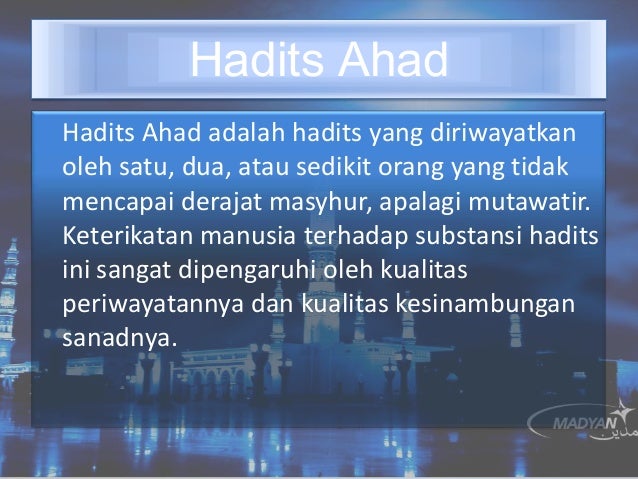 Hadits Ahad

Hadits Ahad adalah hadits yang diriwayatkan oleh satu, dua, atau sedikit orang yang tidak mencapai derajat masyhur, apalagi mutawatir. Keterikatan manusia terhadap substansi hadits ini sangat dipengaruhi oleh kualitas periwayatannya dan kualitas kesinambungan sanadnya.

MADYAN
مدين